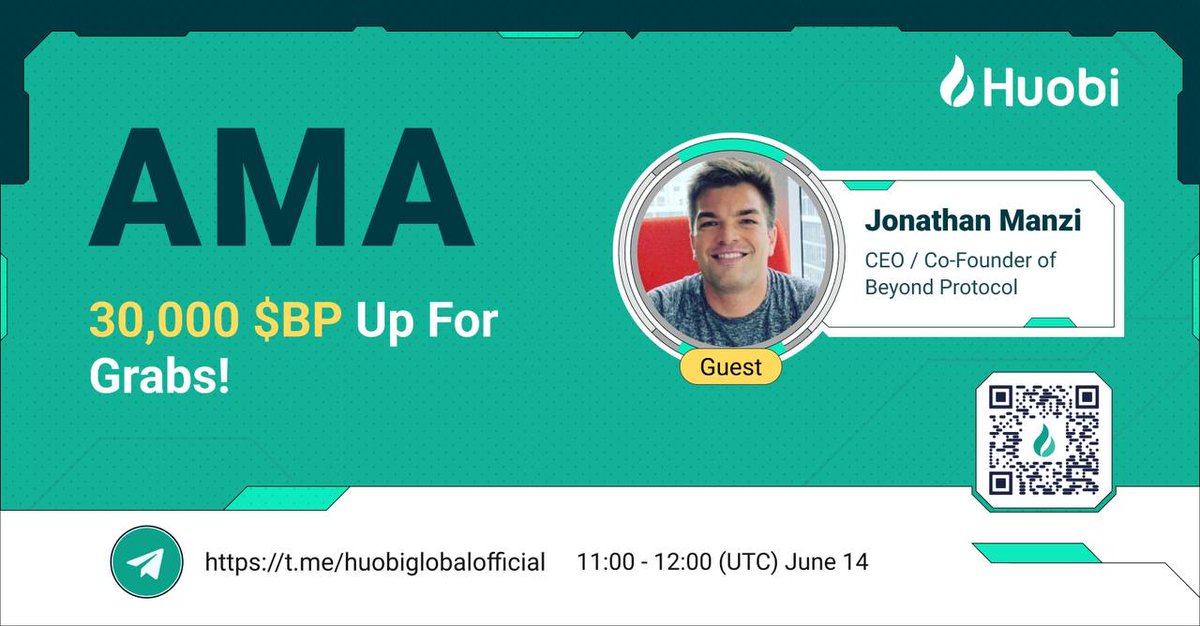 Huobi

AMA

30,000 $BP Up For Grabs!

Jonathan Manzi
CEO / Co-Founder of Beyond Protocol

Guest

https://t.me/huobiglobalofficial 11:00 - 12:00 (UTC) June 14